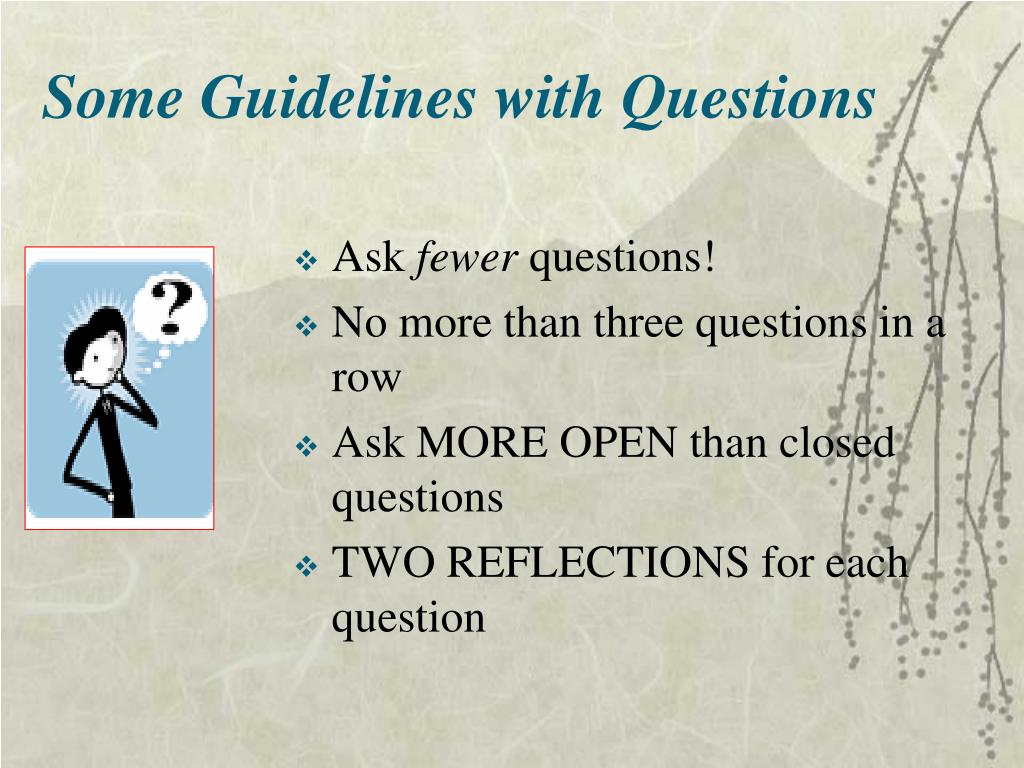 Some Guidelines with Questions

?

❖ Ask fewer questions!
❖ No more than three questions in a row
❖ Ask MORE OPEN than closed questions
❖ TWO REFLECTIONS for each question